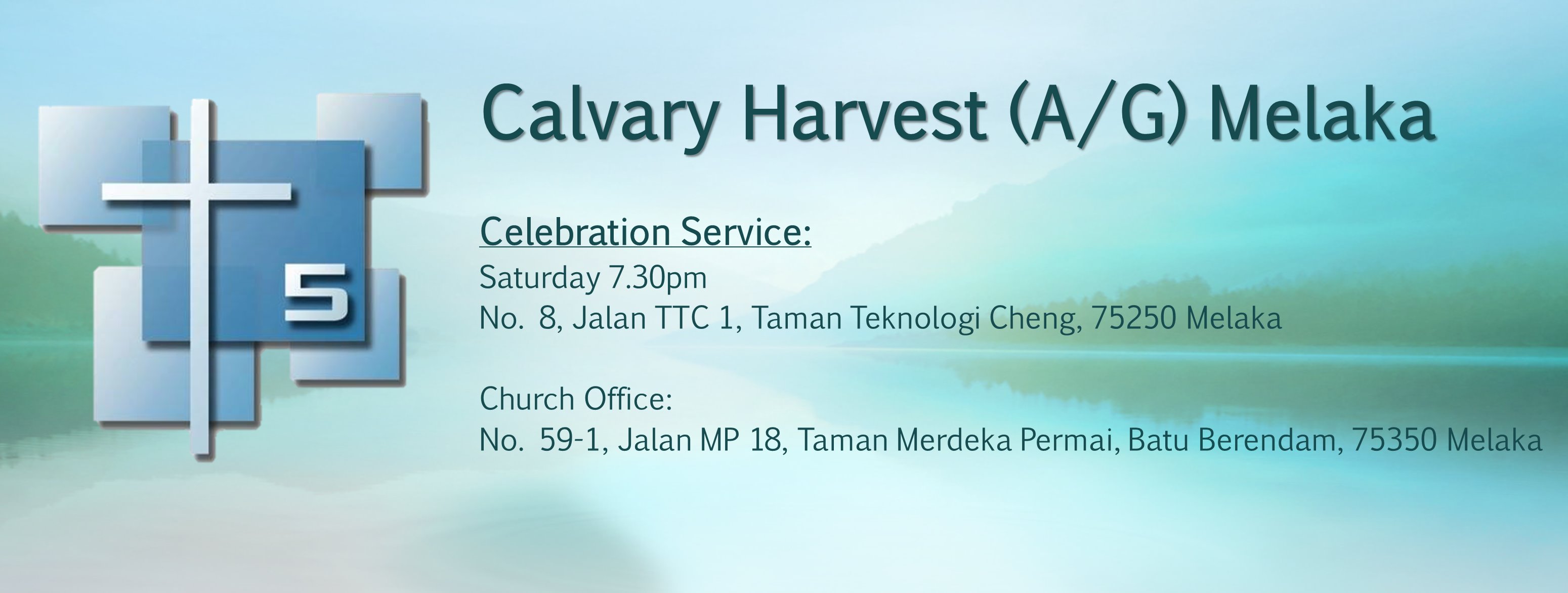 5

Calvary Harvest (A/G) Melaka

Celebration Service:
Saturday 7.30pm
No. 8, Jalan TTC 1, Taman Teknologi Cheng, 75250 Melaka

Church Office:
No. 59-1, Jalan MP 18, Taman Merdeka Permai, Batu Berendam, 75350 Melaka